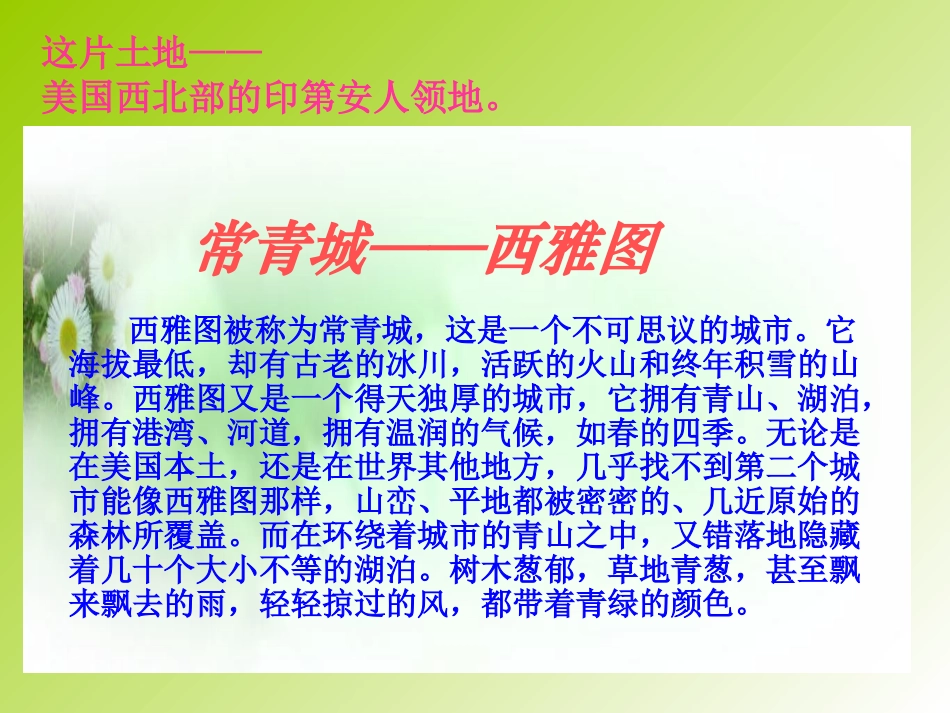 这片土地——
美国西北部的印第安人领地。

常青城——西雅图

西雅图被称为常青城，这是一个不可思议的城市。它海拔最低，却有古老的冰川，活跃的火山和终年积雪的山峰。西雅图又是一个得天独厚的城市，它拥有青山、湖泊，拥有港湾、河道，拥有温润的气候，如春的四季。无论是在美国本土，还是在世界其他地方，几乎找不到第二个城市能像西雅图那样，山峦、平地都被密密的、几近原始的森林所覆盖。而在环绕着城市的青山之中，又错落地隐藏着几十个大小不等的湖泊。树木葱郁，草地青葱，甚至飘来飘去的雨，轻轻掠过的风，都带着青绿的颜色。